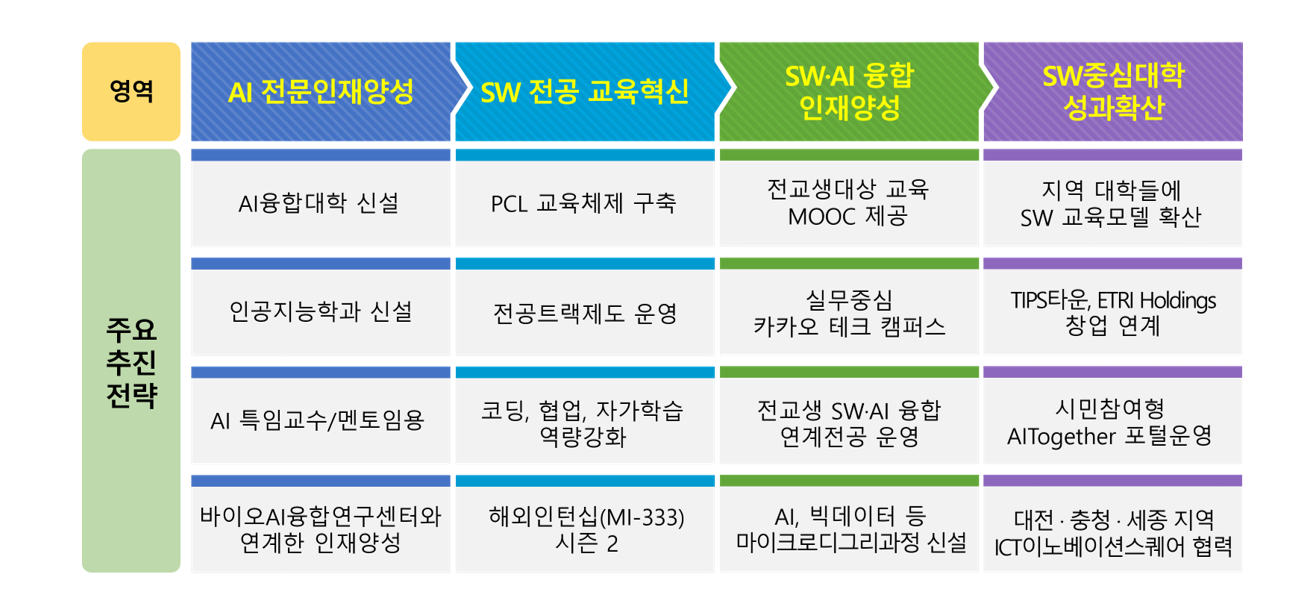 | 영역 | AI 전문인재양성 | SW 전공 교육혁신 | SW·AI 융합 인재양성 | SW중심대학 성과확산 |
|---|---|---|---|---|
| 주요 추진 전략 | AI융합대학 신설 | PCL 교육체제 구축 | 전교생대상 교육 MOOC 제공 | 지역 대학들에 SW 교육모델 확산 |
| | 인공지능학과 신설 | 전공트랙제도 운영 | 실무중심 카카오 테크 캠퍼스 | TIPS타운, ETRI Holdings 창업 연계 |
| | AI 특임교수/멘토임용 | 코딩, 협업, 자가학습 역량강화 | 전교생 SW·AI 융합 연계전공 운영 | 시민참여형 AITogether 포털운영 |
| | 바이오AI융합연구센터와 연계한 인재양성 | 해외인턴십(MI-333) 시즌 2 | AI, 빅데이터 등 마이크로디그리과정 신설 | 대전 · 충청 · 세종 지역 ICT이노베이션스퀘어 협력 |